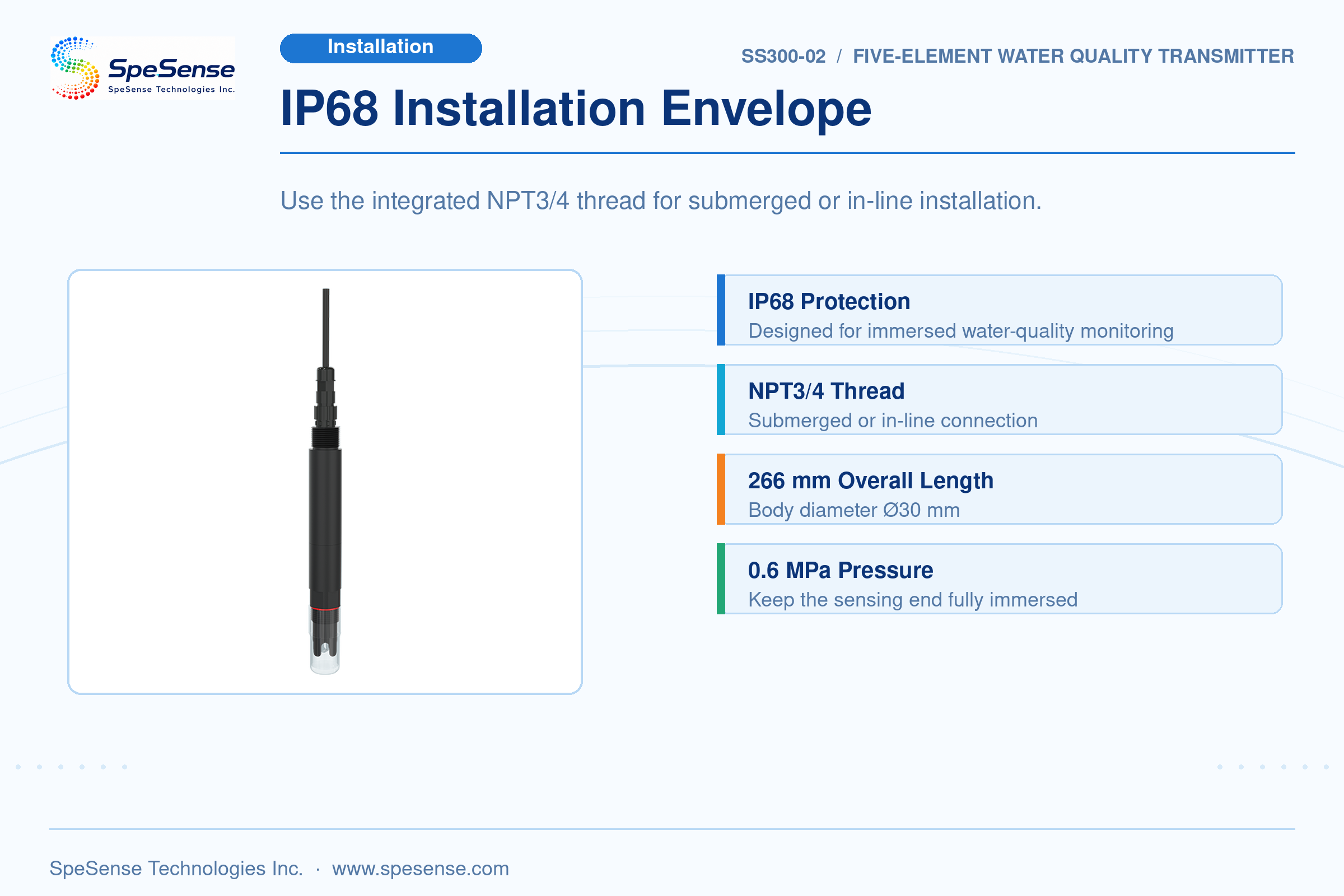 SpeSense
SpeSense Technologies Inc.

Installation

SS300-02 / FIVE-ELEMENT WATER QUALITY TRANSMITTER

IP68 Installation Envelope

Use the integrated NPT3/4 thread for submerged or in-line installation.

IP68 Protection
Designed for immersed water-quality monitoring

NPT3/4 Thread
Submerged or in-line connection

266 mm Overall Length
Body diameter Ø30 mm

0.6 MPa Pressure
Keep the sensing end fully immersed

SpeSense Technologies Inc. · www.spesense.com